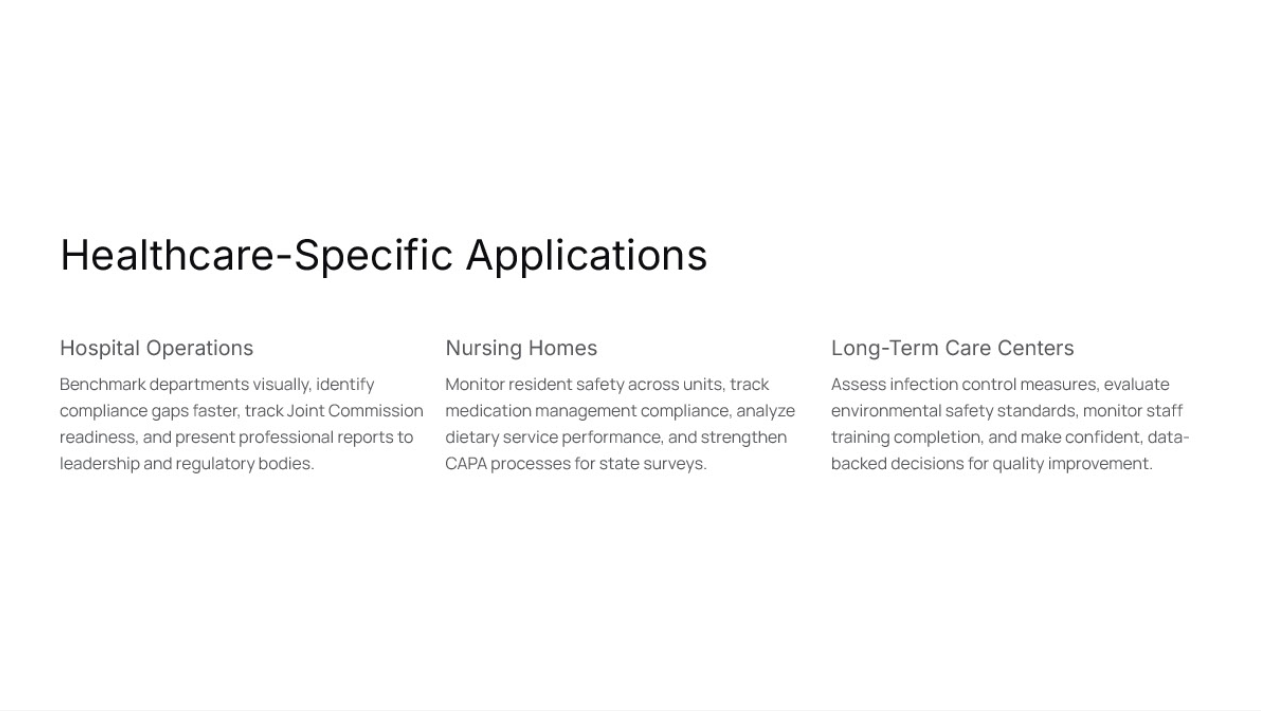 Healthcare-Specific Applications

Hospital Operations

Benchmark departments visually, identify compliance gaps faster, track Joint Commission readiness, and present professional reports to leadership and regulatory bodies.

Nursing Homes

Monitor resident safety across units, track medication management compliance, analyze dietary service performance, and strengthen CAPA processes for state surveys.

Long-Term Care Centers

Assess infection control measures, evaluate environmental safety standards, monitor staff training completion, and make confident, data-backed decisions for quality improvement.